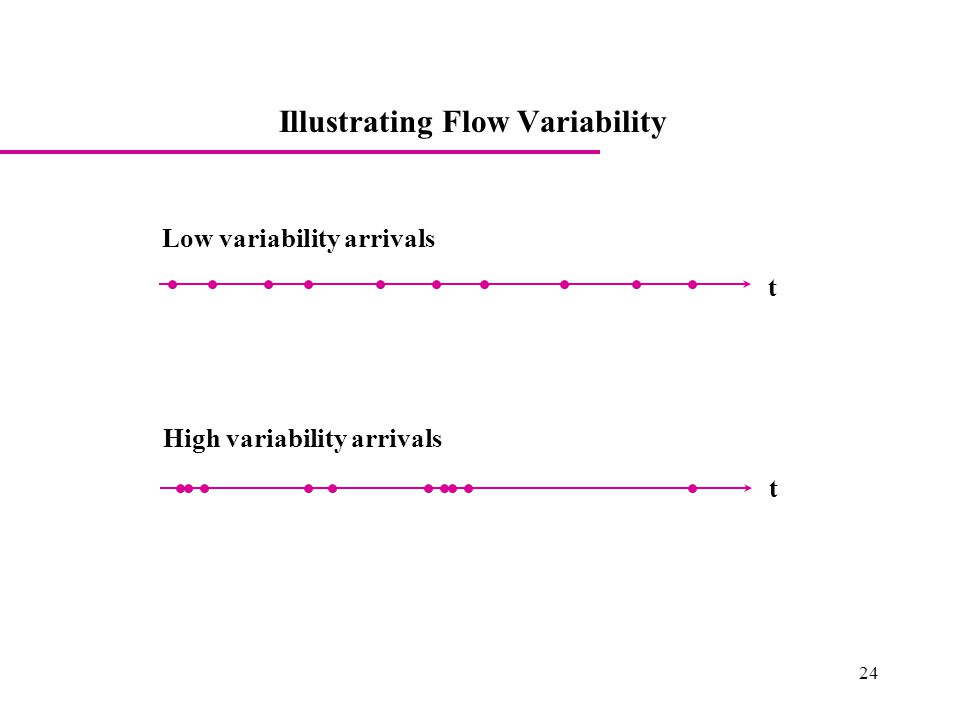 Illustrating Flow Variability

Low variability arrivals

t

High variability arrivals

t

24